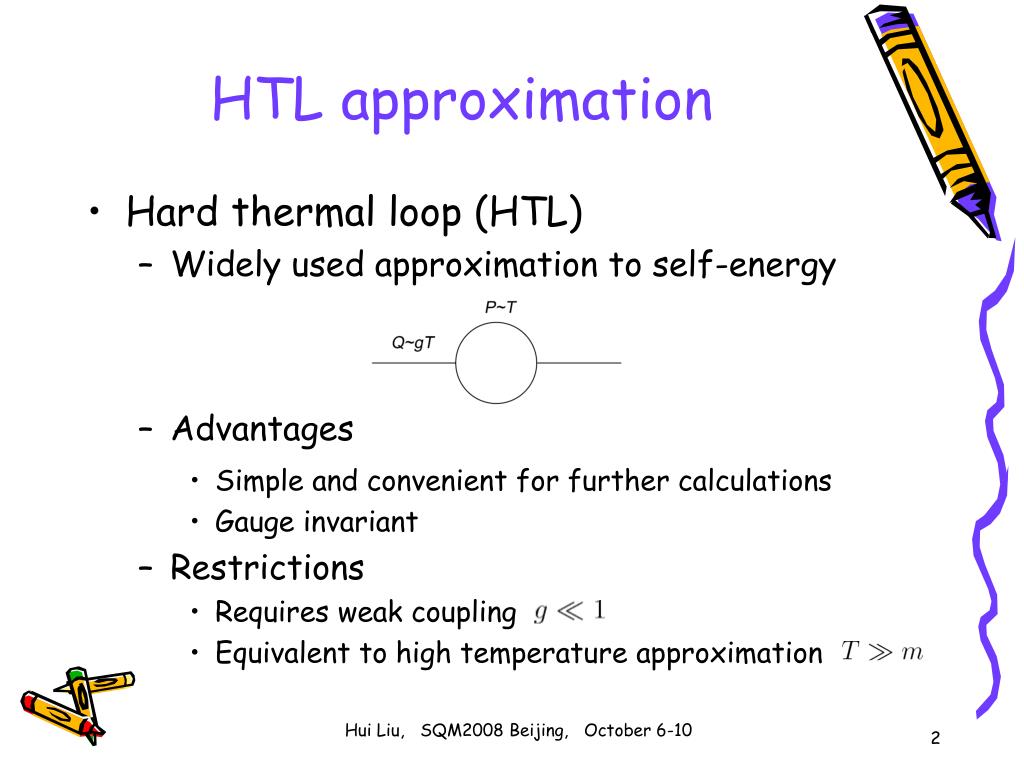 HTL approximation

• Hard thermal loop (HTL)
– Widely used approximation to self-energy

P~T
Q~gT

– Advantages
• Simple and convenient for further calculations
• Gauge invariant
– Restrictions
• Requires weak coupling $g \ll 1$
• Equivalent to high temperature approximation $T \gg m$

Hui Liu, SQM2008 Beijing, October 6-10

2